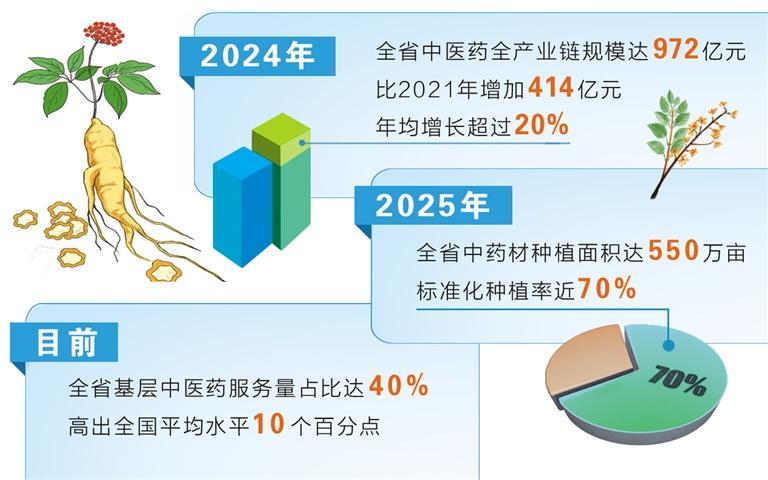 2024年

全省中医药全产业链规模达972亿元
比2021年增加414亿元
年均增长超过20%

2025年

全省中药材种植面积达550万亩
标准化种植率近70%

70%

目前

全省基层中医药服务量占比达40%
高出全国平均水平10个百分点